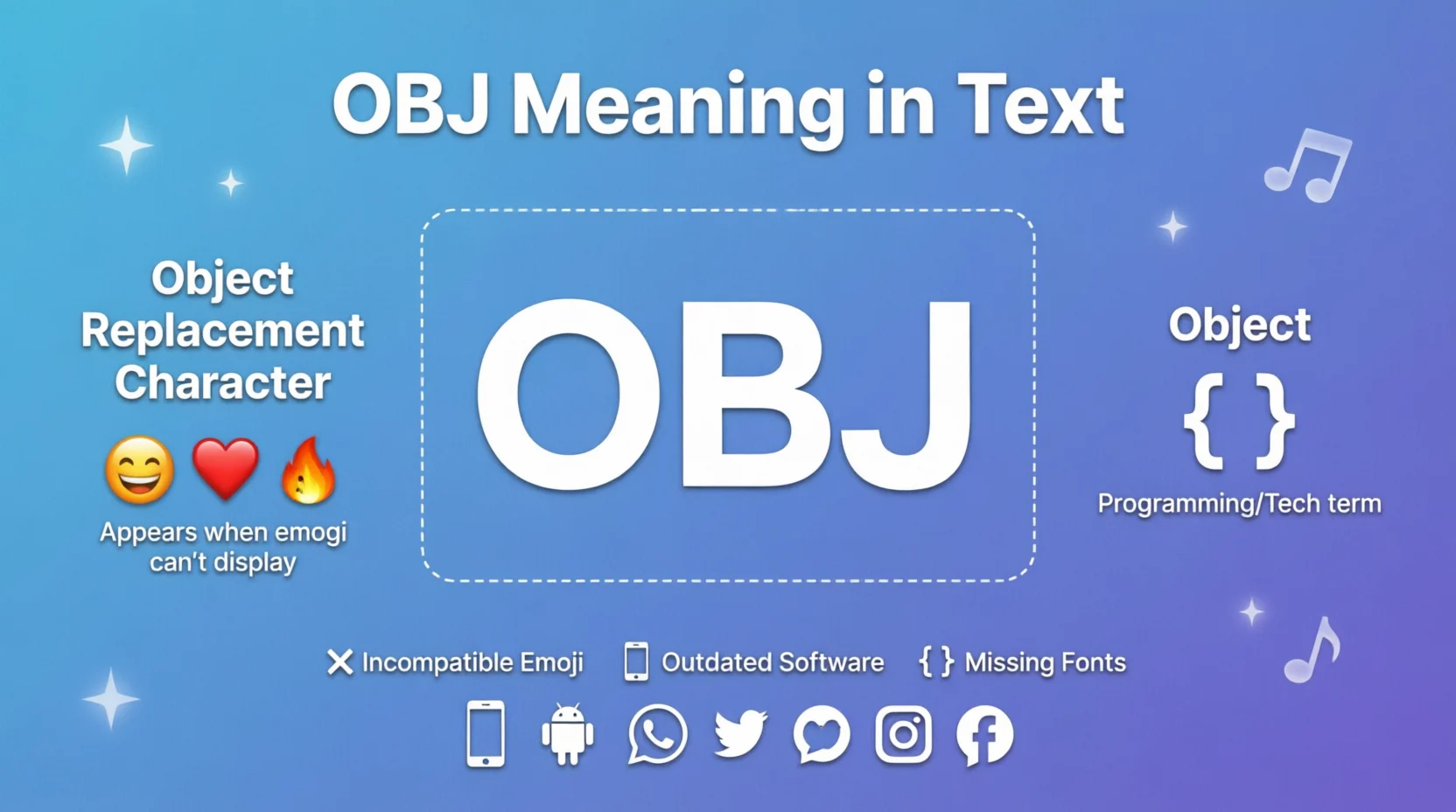 OBJ Meaning in Text

Object Replacement Character

Appears when emogi can't display

OBJ

Object

{ }

Programming/Tech term

Incompatible Emoji Outdated Software { } Missing Fonts